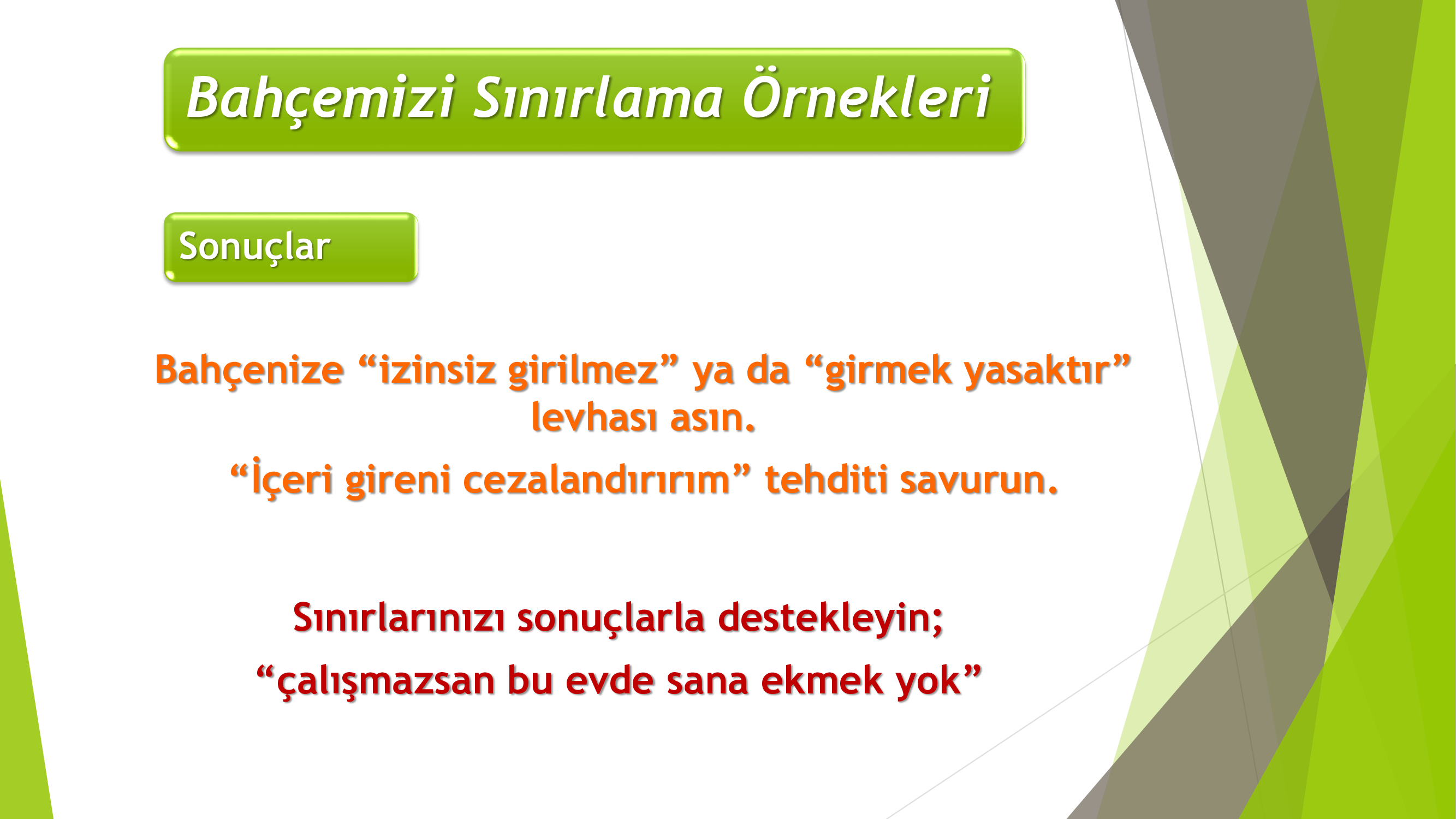 Bahçemizi Sınırlama Örnekleri

Sonuçlar

Bahçenize “izinsiz girilmez” ya da “girmek yasaktır” levhası asın.

“İçeri gireni cezalandırırım” tehditi savurun.

Sınırlarınızı sonuçlarla destekleyin;

“çalışmazsan bu evde sana ekmek yok”